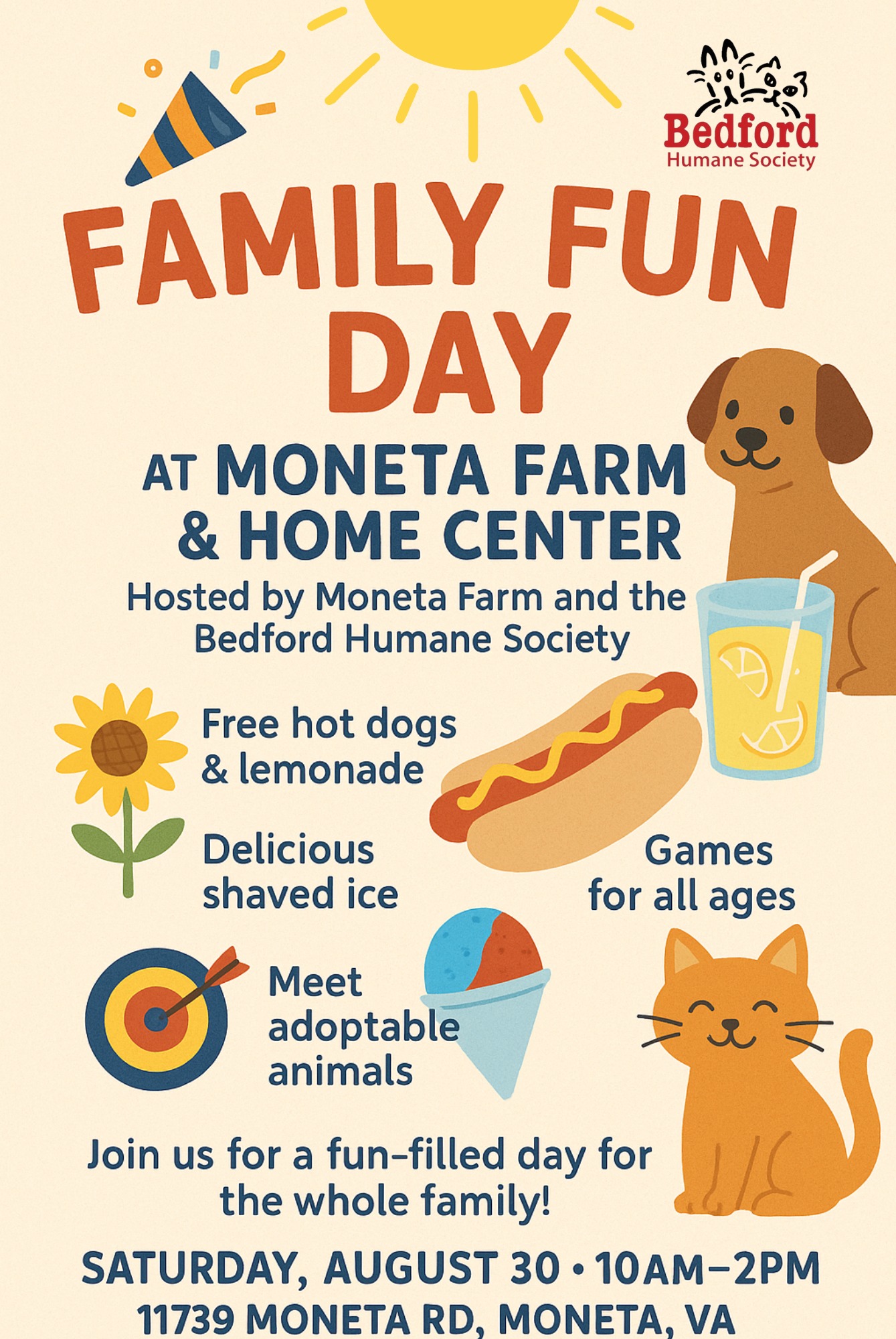 Bedford
Humane Society

FAMILY FUN DAY

AT MONETA FARM & HOME CENTER

Hosted by Moneta Farm and the Bedford Humane Society

Free hot dogs & lemonade

Delicious shaved ice

Games for all ages

Meet adoptable animals

Join us for a fun-filled day for the whole family!

SATURDAY, AUGUST 30 • 10AM–2PM
11739 MONETA RD, MONETA, VA